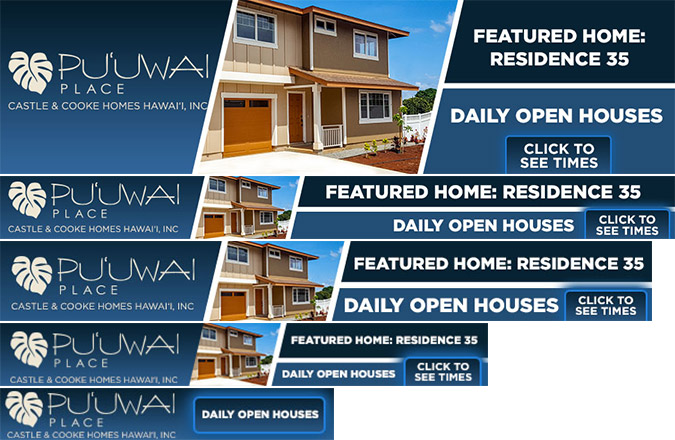 PU'UWAI
PLACE
CASTLE & COOKE HOMES HAWAI'I, INC

FEATURED HOME: RESIDENCE 35

DAILY OPEN HOUSES

CLICK TO SEE TIMES

PU'UWAI
PLACE
CASTLE & COOKE HOMES HAWAI'I, INC

FEATURED HOME: RESIDENCE 35

DAILY OPEN HOUSES

CLICK TO SEE TIMES

PU'UWAI
PLACE
CASTLE & COOKE HOMES HAWAI'I, INC

FEATURED HOME: RESIDENCE 35

DAILY OPEN HOUSES

CLICK TO SEE TIMES

PU'UWAI
PLACE
CASTLE & COOKE HOMES HAWAI'I, INC

FEATURED HOME: RESIDENCE 35

DAILY OPEN HOUSES

CLICK TO SEE TIMES

PU'UWAI
PLACE
CASTLE & COOKE HOMES HAWAI'I, INC

DAILY OPEN HOUSES